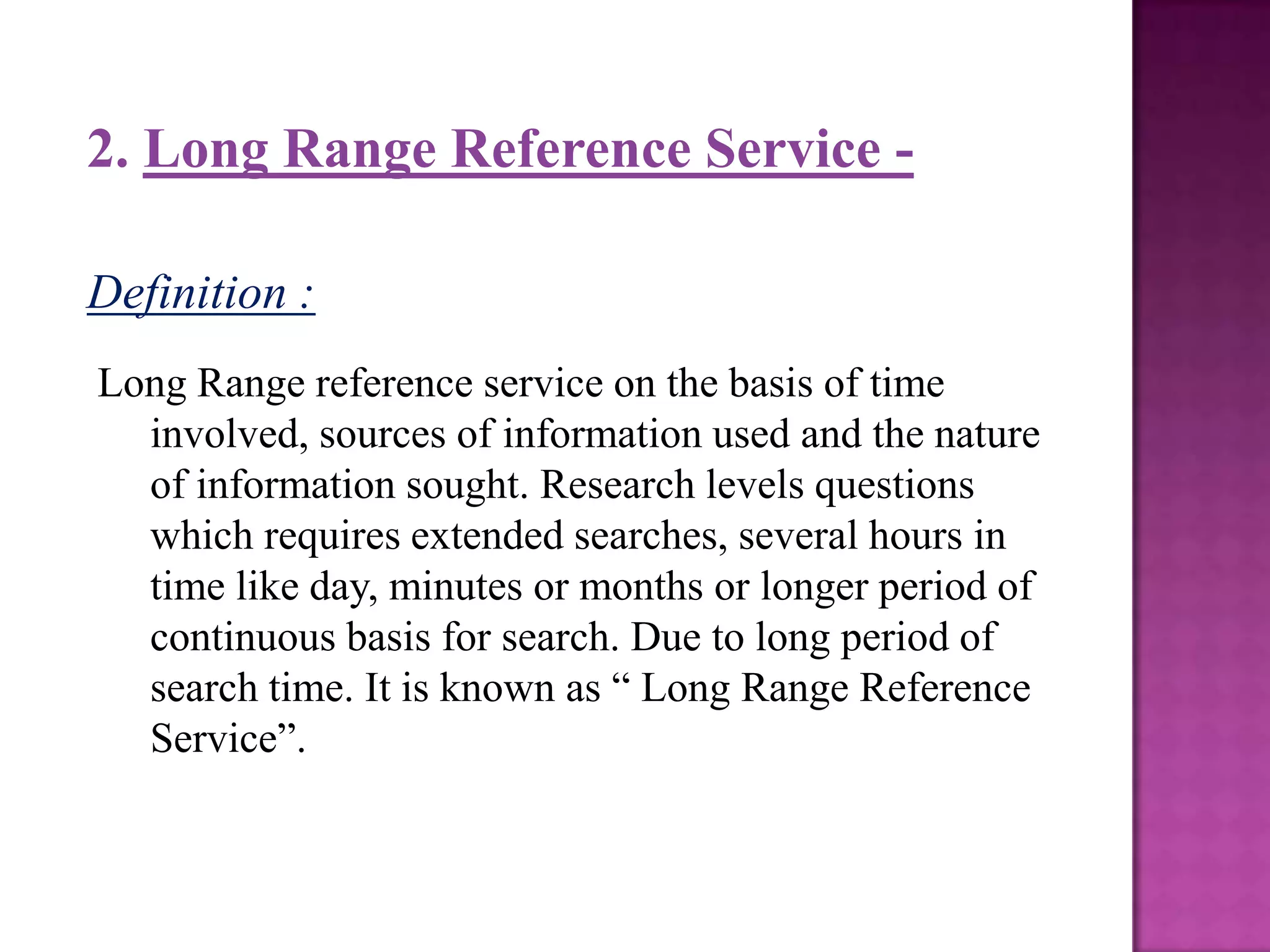 2. Long Range Reference Service -

Definition :

Long Range reference service on the basis of time involved, sources of information used and the nature of information sought. Research levels questions which requires extended searches, several hours in time like day, minutes or months or longer period of continuous basis for search. Due to long period of search time. It is known as “ Long Range Reference Service”.